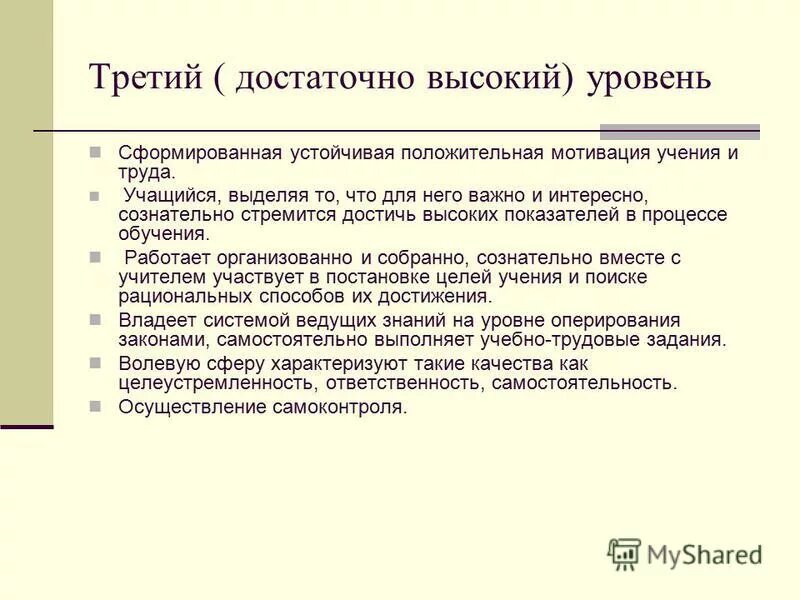 Третий ( достаточно высокий) уровень

Сформированная устойчивая положительная мотивация учения и труда.

Учащийся, выделяя то, что для него важно и интересно, сознательно стремится достичь высоких показателей в процессе обучения.

Работает организованно и собранно, сознательно вместе с учителем участвует в постановке целей учения и поиске рациональных способов их достижения.

Владеет системой ведущих знаний на уровне оперирования законами, самостоятельно выполняет учебно-трудовые задания.

Волевую сферу характеризуют такие качества как целеустремленность, ответственность, самостоятельность.

Осуществление самоконтроля.

MyShared